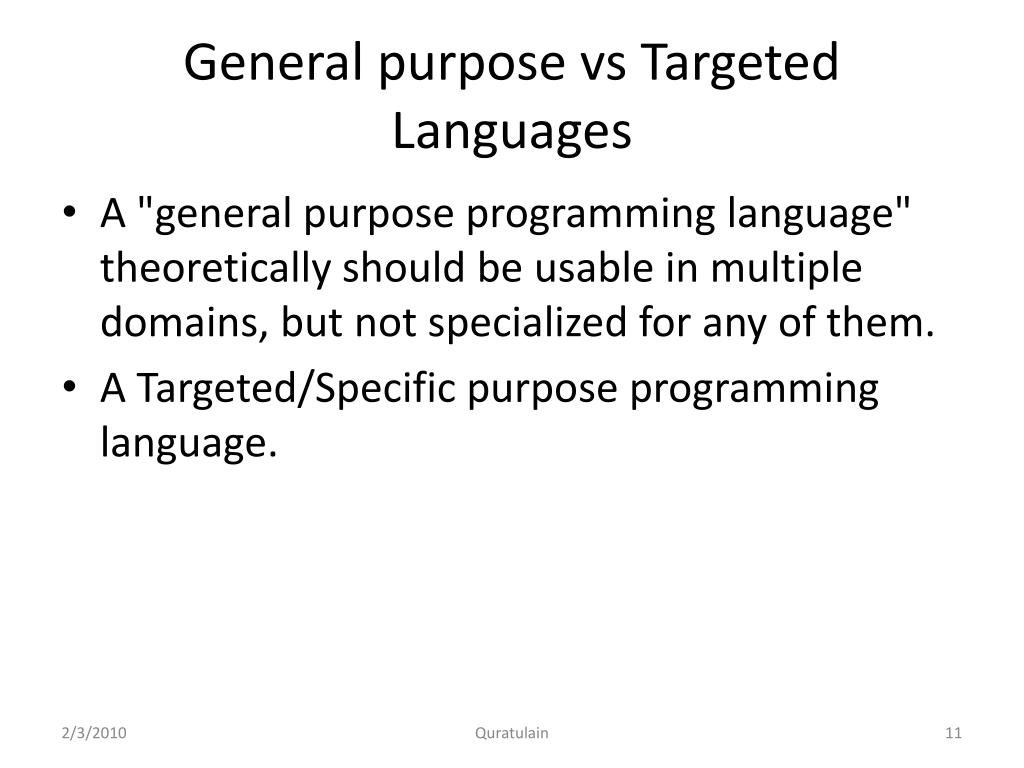 General purpose vs Targeted Languages

• A "general purpose programming language" theoretically should be usable in multiple domains, but not specialized for any of them.
• A Targeted/Specific purpose programming language.

2/3/2010
Quratulain
11